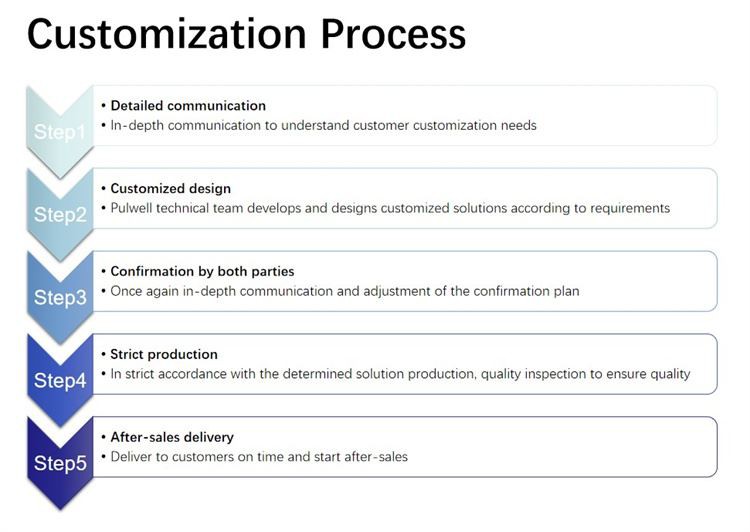 Customization Process

Step1

• Detailed communication
• In-depth communication to understand customer customization needs

Step2

• Customized design
• Pulwell technical team develops and designs customized solutions according to requirements

Step3

• Confirmation by both parties
• Once again in-depth communication and adjustment of the confirmation plan

Step4

• Strict production
• In strict accordance with the determined solution production, quality inspection to ensure quality

Step5

• After-sales delivery
• Deliver to customers on time and start after-sales